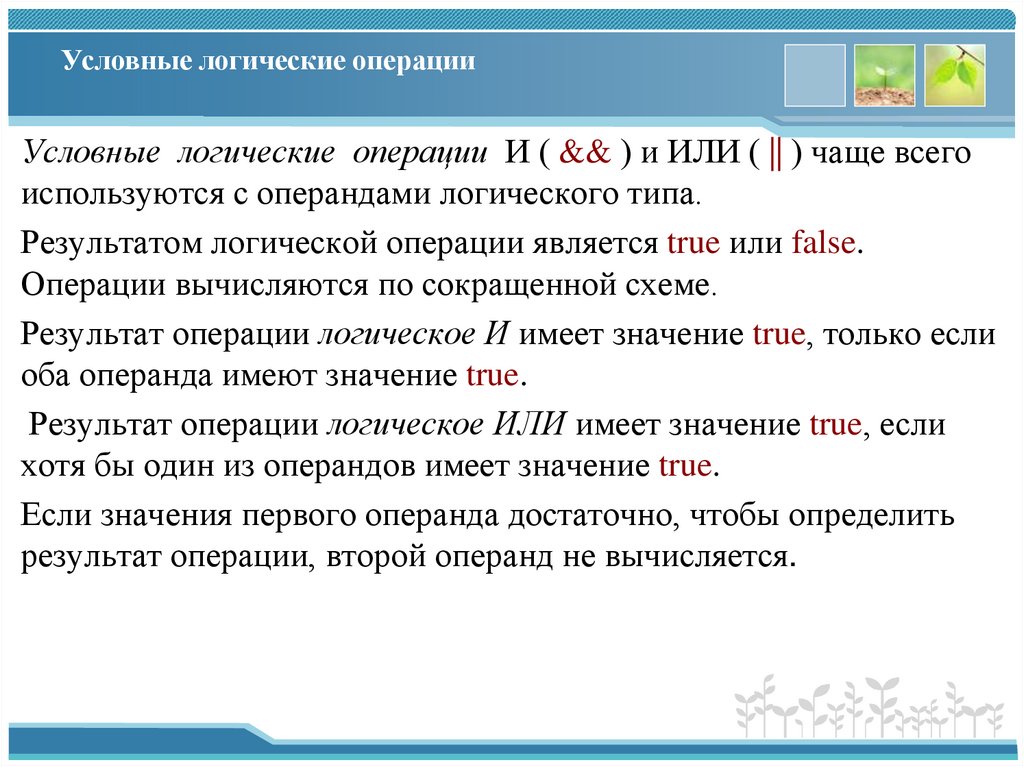 Условные логические операции

Условные логические операции И ( && ) и ИЛИ ( || ) чаще всего используются с операндами логического типа.

Результатом логической операции является true или false. Операции вычисляются по сокращенной схеме.

Результат операции логическое И имеет значение true, только если оба операнда имеют значение true.

Результат операции логическое ИЛИ имеет значение true, если хотя бы один из операндов имеет значение true.

Если значения первого операнда достаточно, чтобы определить результат операции, второй операнд не вычисляется.